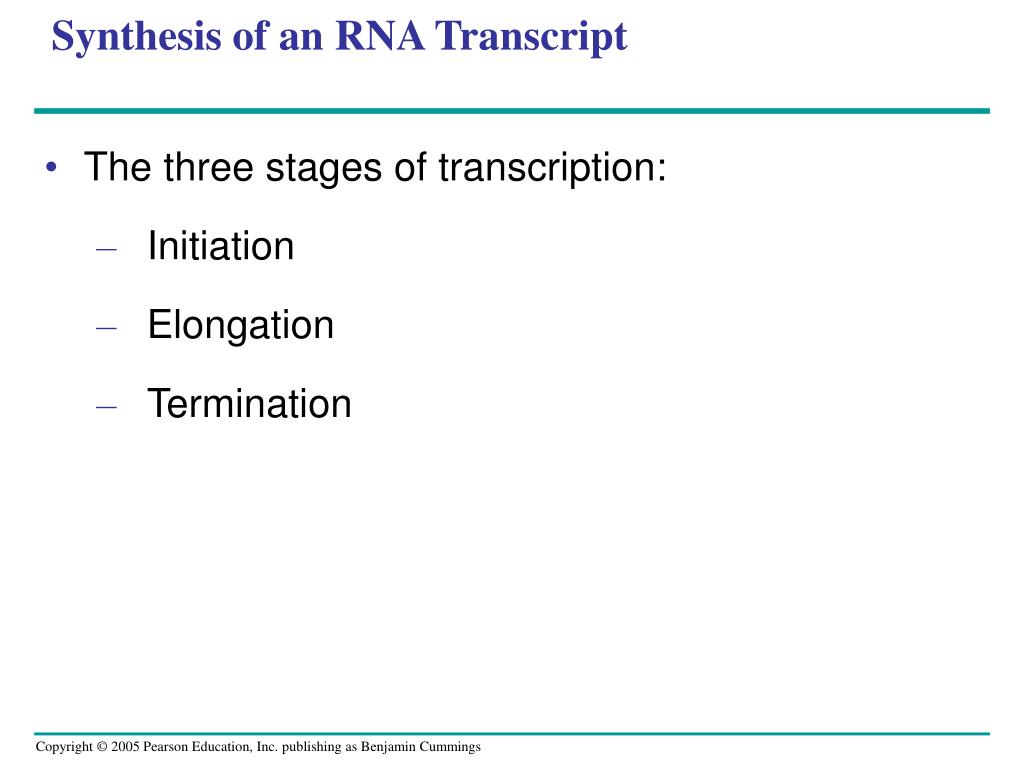 Synthesis of an RNA Transcript

• The three stages of transcription:

– Initiation

– Elongation

– Termination

Copyright © 2005 Pearson Education, Inc. publishing as Benjamin Cummings